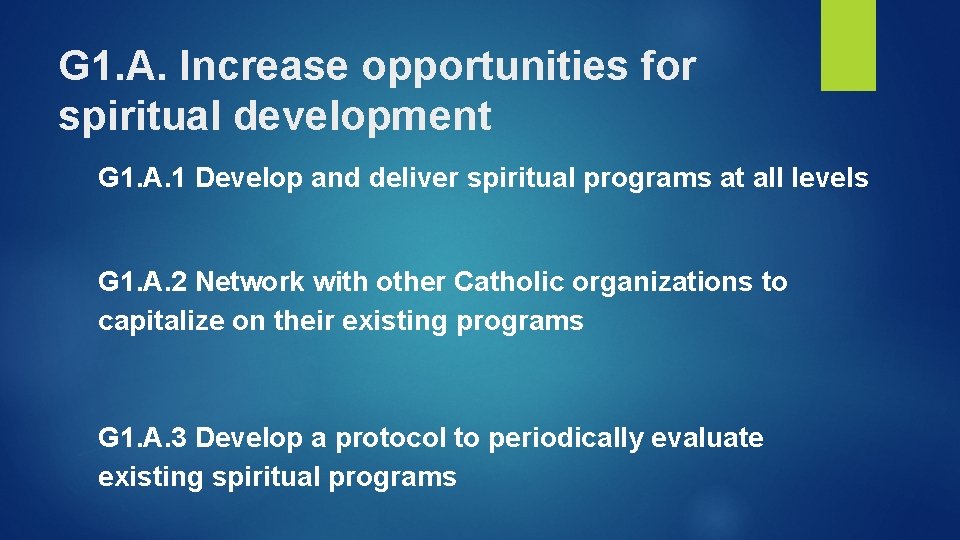 G1.A. Increase opportunities for spiritual development

G1.A.1 Develop and deliver spiritual programs at all levels

G1.A.2 Network with other Catholic organizations to capitalize on their existing programs

G1.A.3 Develop a protocol to periodically evaluate existing spiritual programs